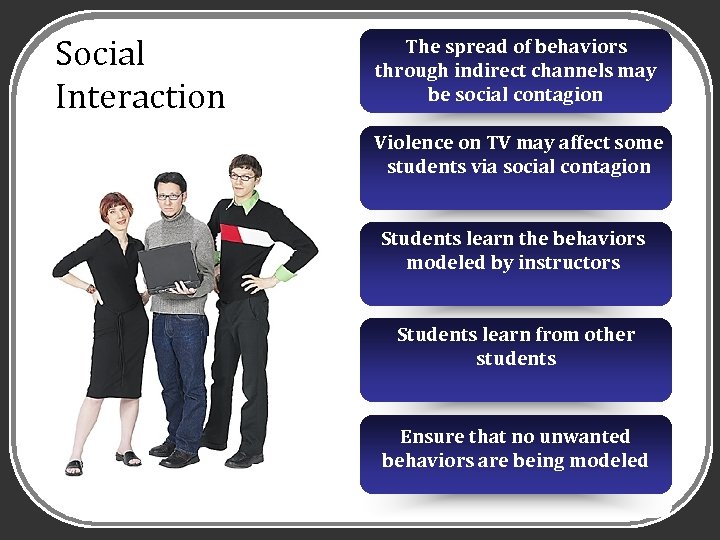 Social Interaction

The spread of behaviors through indirect channels may be social contagion

Violence on TV may affect some students via social contagion

Students learn the behaviors modeled by instructors

Students learn from other students

Ensure that no unwanted behaviors are being modeled